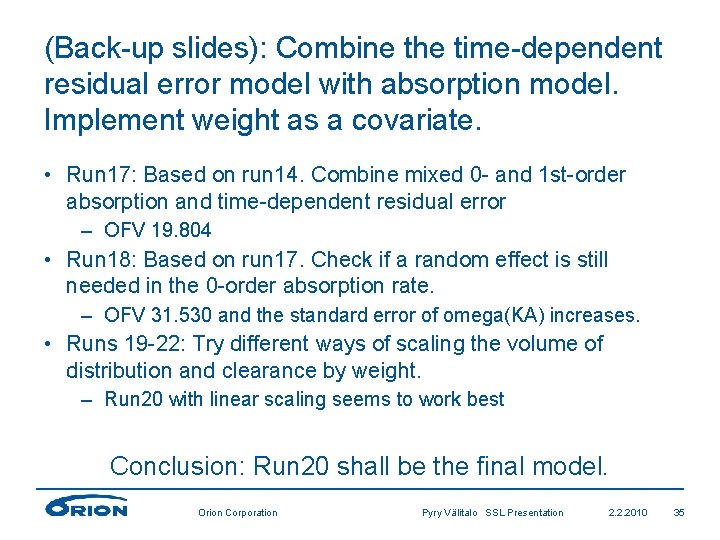 (Back-up slides): Combine the time-dependent residual error model with absorption model. Implement weight as a covariate.

• Run17: Based on run14. Combine mixed 0- and 1st-order absorption and time-dependent residual error
– OFV 19.804
• Run18: Based on run17. Check if a random effect is still needed in the 0-order absorption rate.
– OFV 31.530 and the standard error of omega(KA) increases.
• Runs 19-22: Try different ways of scaling the volume of distribution and clearance by weight.
– Run20 with linear scaling seems to work best

Conclusion: Run20 shall be the final model.

ORION Orion Corporation Pyry Välitalo SSL Presentation 2.2.2010 35